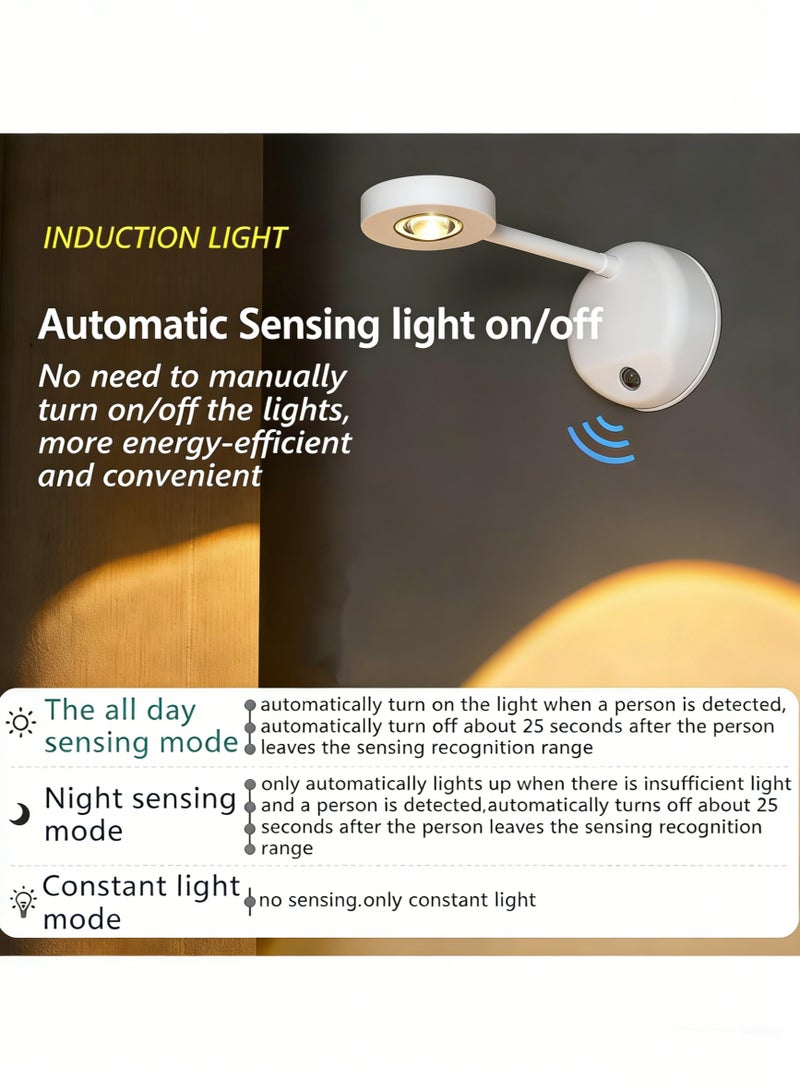 INDUCTION LIGHT

Automatic Sensing light on/off

No need to manually turn on/off the lights, more energy-efficient and convenient

The all day sensing mode

automatically turn on the light when a person is detected, automatically turn off about 25 seconds after the person leaves the sensing recognition range

Night sensing mode

only automatically lights up when there is insufficient light and a person is detected,automatically turns off about 25 seconds after the person leaves the sensing recognition range

Constant light mode

no sensing.only constant light